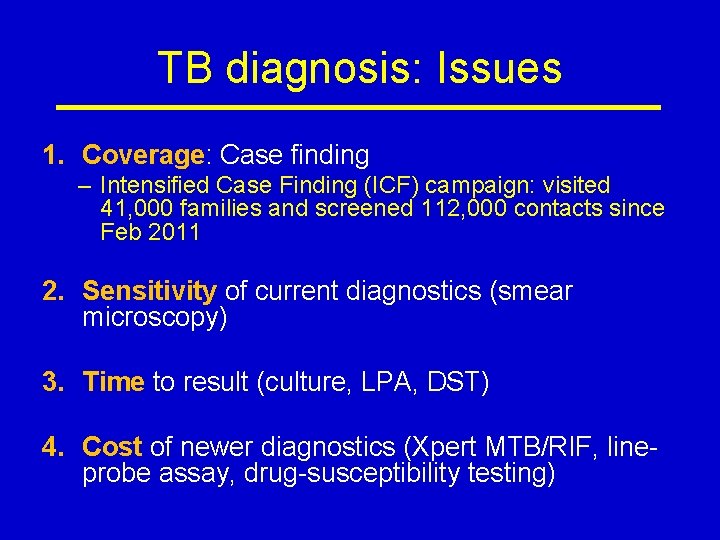 TB diagnosis: Issues

1. Coverage: Case finding
– Intensified Case Finding (ICF) campaign: visited 41,000 families and screened 112,000 contacts since Feb 2011

2. Sensitivity of current diagnostics (smear microscopy)

3. Time to result (culture, LPA, DST)

4. Cost of newer diagnostics (Xpert MTB/RIF, line-probe assay, drug-susceptibility testing)